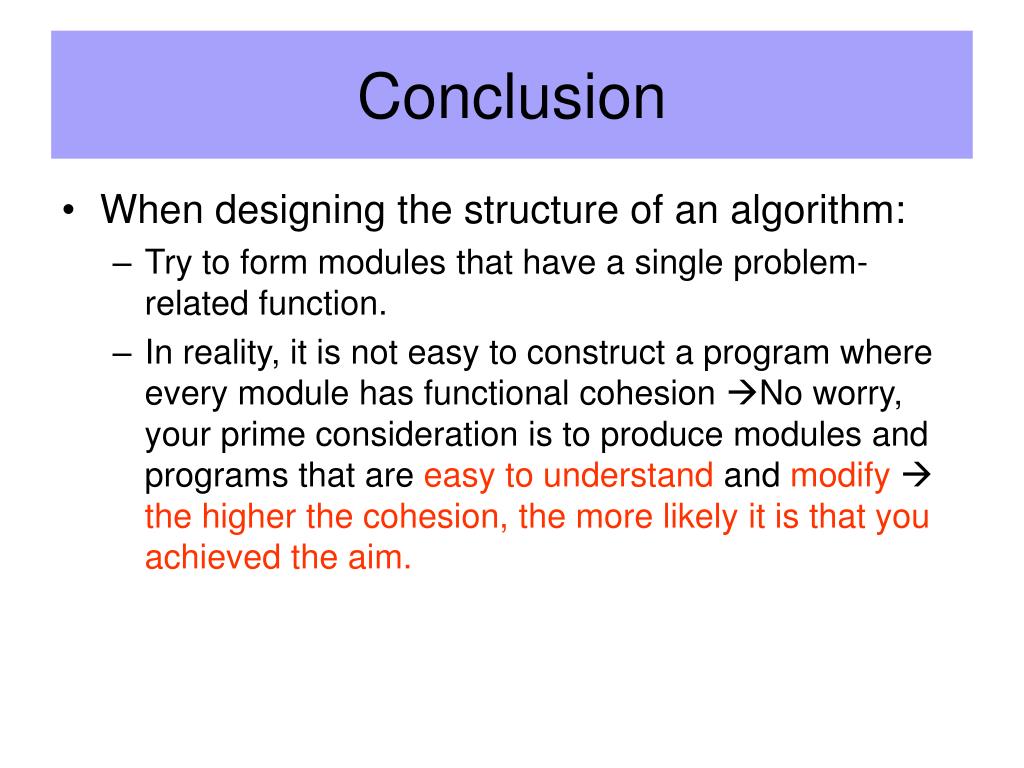 Conclusion

• When designing the structure of an algorithm:
– Try to form modules that have a single problem-related function.
– In reality, it is not easy to construct a program where every module has functional cohesion →No worry, your prime consideration is to produce modules and programs that are easy to understand and modify → the higher the cohesion, the more likely it is that you achieved the aim.